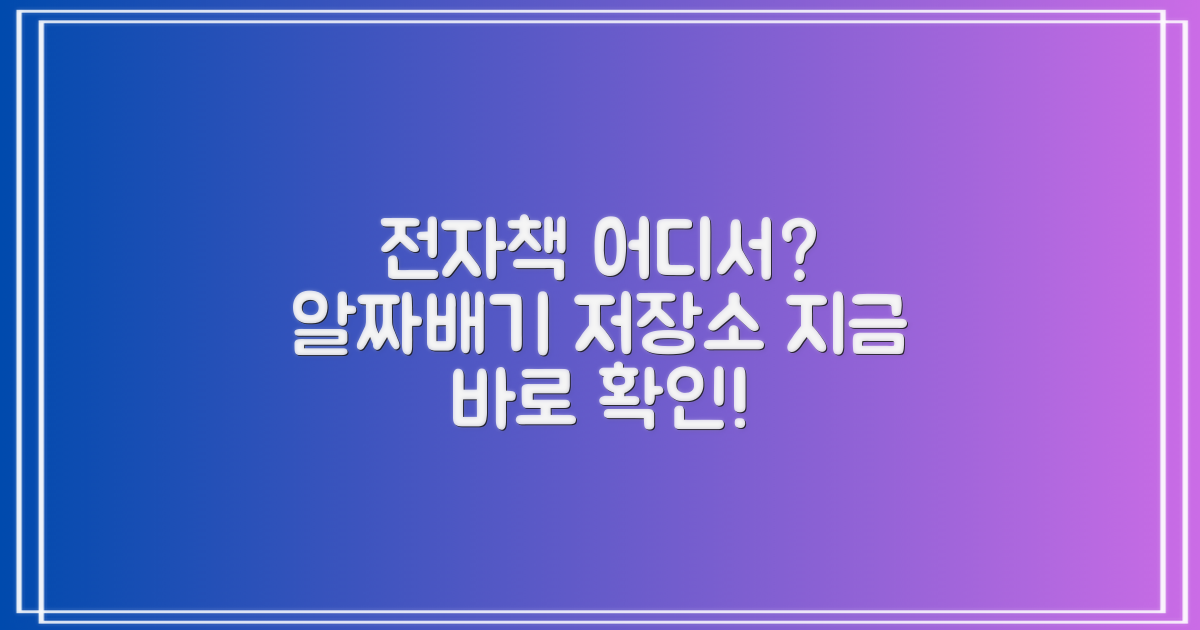 전자책 어디서?
알짜배기 저장소 지금
바로 확인!